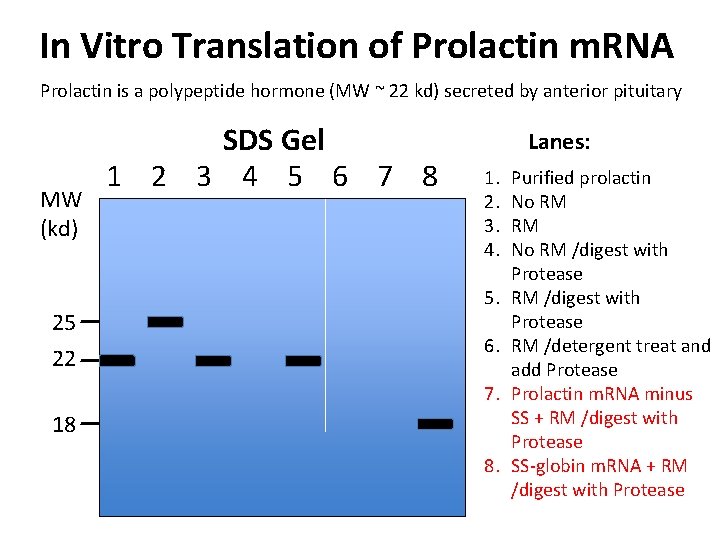 In Vitro Translation of Prolactin mRNA

Prolactin is a polypeptide hormone (MW ~ 22 kd) secreted by anterior pituitary

SDS Gel

1 2 3 4 5 6 7 8

MW (kd)

25

22

18

Lanes:

1. Purified prolactin
2. No RM
3. RM
4. No RM /digest with Protease
5. RM /digest with Protease
6. RM /detergent treat and add Protease
7. Prolactin mRNA minus SS + RM /digest with Protease
8. SS-globin mRNA + RM /digest with Protease